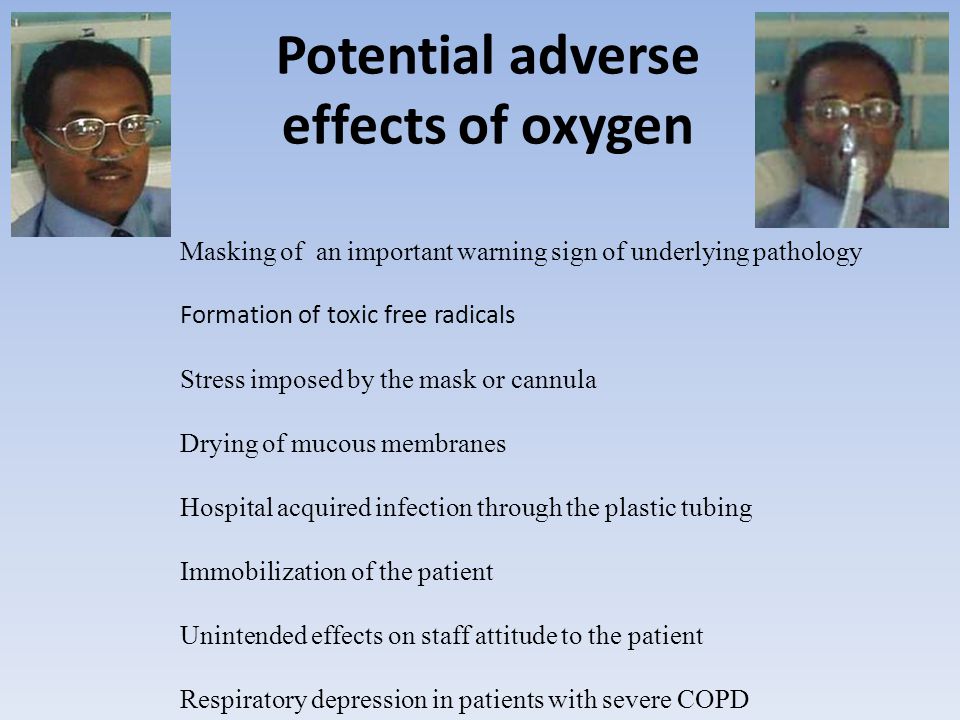 Potential adverse effects of oxygen

Masking of an important warning sign of underlying pathology

Formation of toxic free radicals

Stress imposed by the mask or cannula

Drying of mucous membranes

Hospital acquired infection through the plastic tubing

Immobilization of the patient

Unintended effects on staff attitude to the patient

Respiratory depression in patients with severe COPD